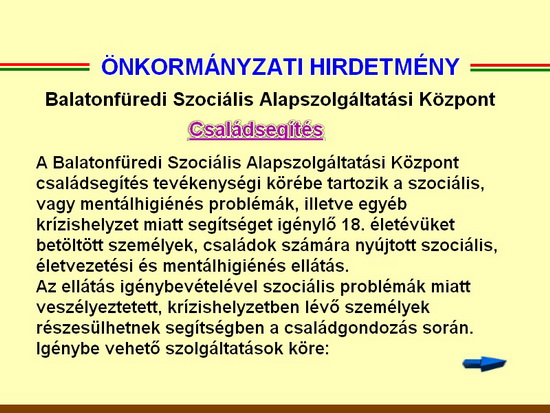 ÖNKORMÁNYZATI HIRDETMÉNY

Balatonfüredi Szociális Alapszolgáltatási Központ

Családsegítés

A Balatonfüredi Szociális Alapszolgáltatási Központ családsegítés tevékenységi körébe tartozik a szociális, vagy mentálhigiénés problémák, illetve egyéb krízishelyzet miatt segítséget igénylő 18. életévüket betöltött személyek, családok számára nyújtott szociális, életvezetési és mentálhigiénés ellátás.
Az ellátás igénybevételével szociális problémák miatt veszélyeztetett, krízishelyzetben lévő személyek részesülhetnek segítségben a családgondozás során.
Igénybe vehető szolgáltatások köre: